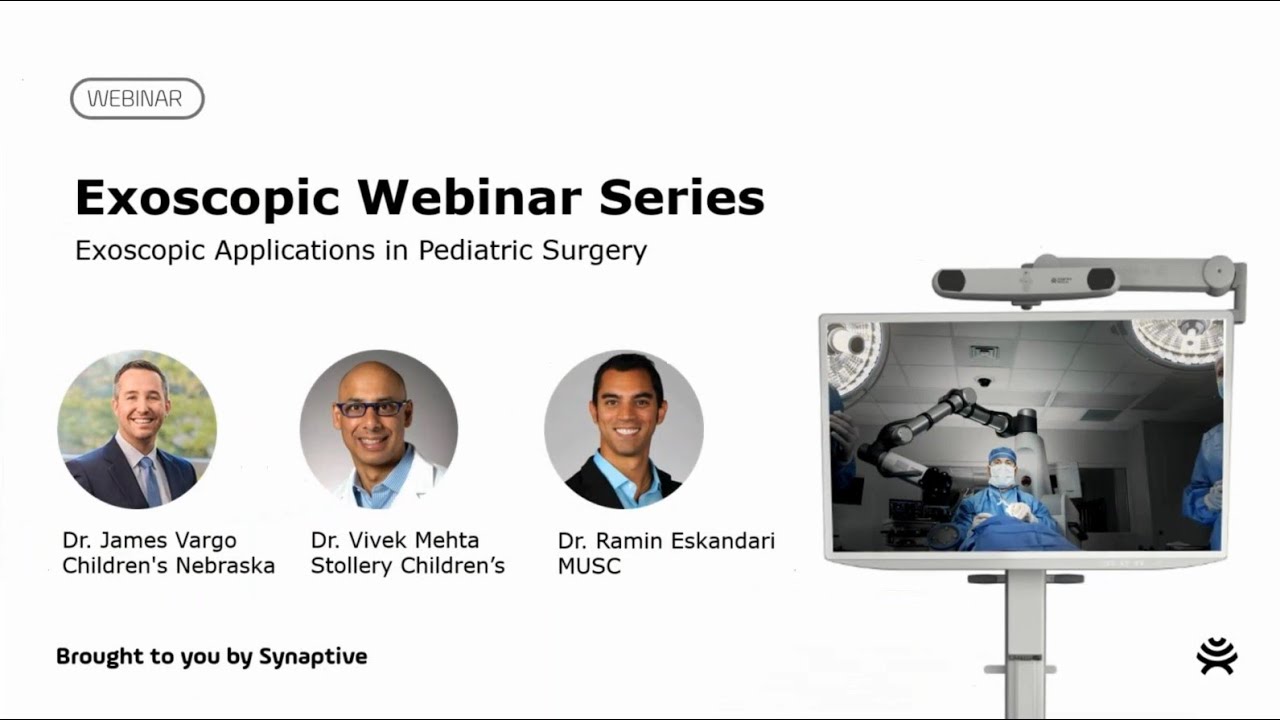 WEBINAR

Exoscopic Webinar Series

Exoscopic Applications in Pediatric Surgery

Dr. James Vargo
Children's Nebraska

Dr. Vivek Mehta
Stollery Children's

Dr. Ramin Eskandari
MUSC

Brought to you by Synaptive